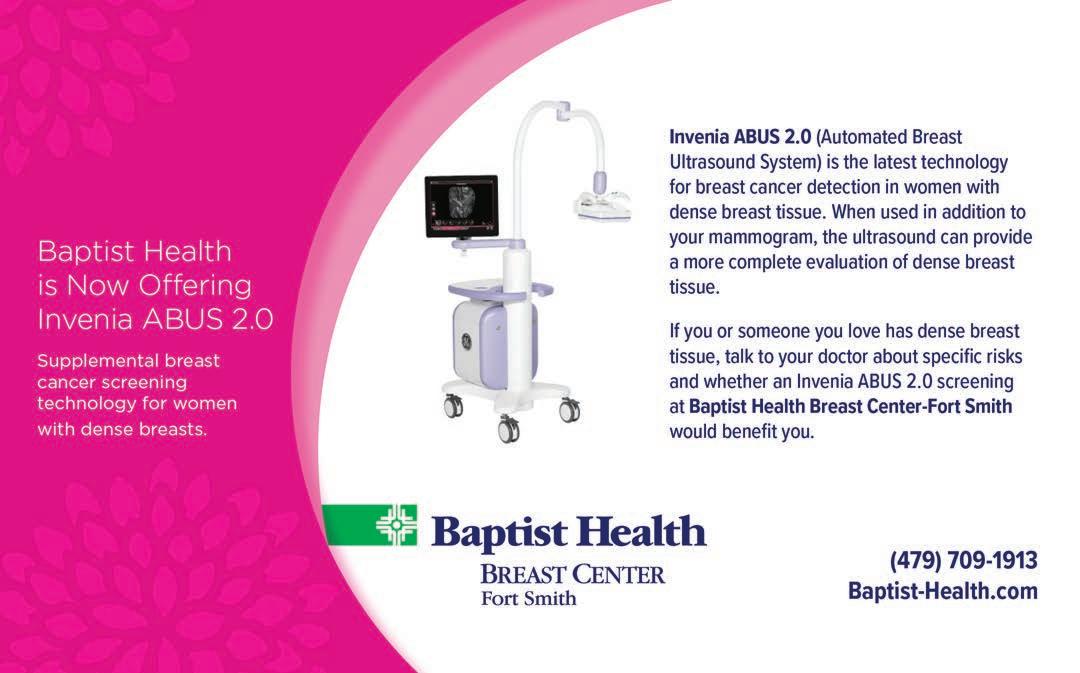 Baptist Health is Now Offering Invenia ABUS 2.0

Supplemental breast cancer screening technology for women with dense breasts.

Invenia ABUS 2.0 (Automated Breast Ultrasound System) is the latest technology for breast cancer detection in women with dense breast tissue. When used in addition to your mammogram, the ultrasound can provide a more complete evaluation of dense breast tissue.

If you or someone you love has dense breast tissue, talk to your doctor about specific risks and whether an Invenia ABUS 2.0 screening at Baptist Health Breast Center-Fort Smith would benefit you.

Baptist Health
BREAST CENTER
Fort Smith

(479) 709-1913
Baptist-Health.com